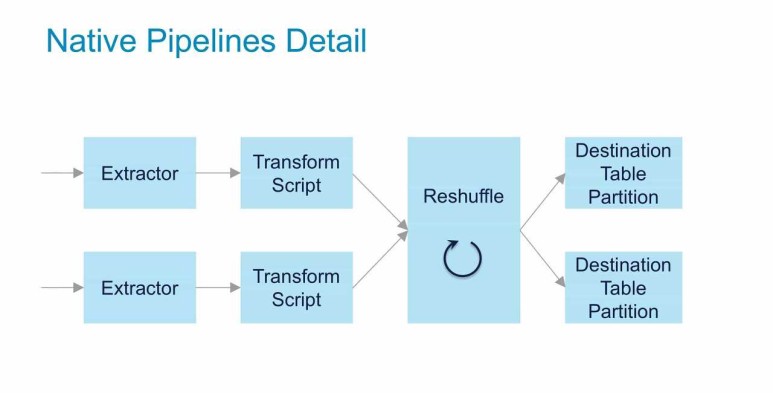 Native Pipelines Detail

Extractor

Transform Script

Extractor

Transform Script

Reshuffle

Destination Table Partition

Destination Table Partition